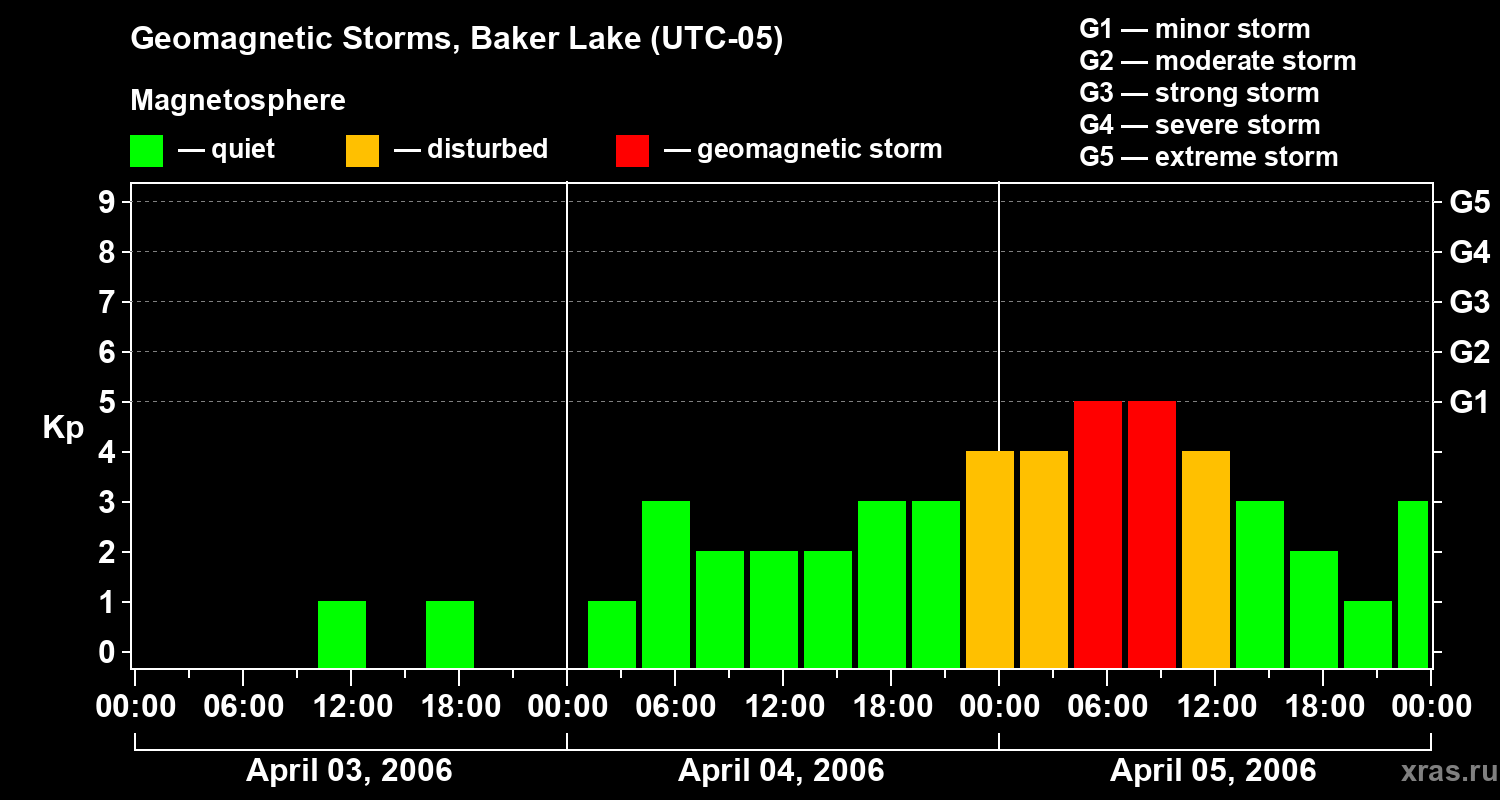 Geomagnetic Storms, Baker Lake (UTC-05)

Magnetosphere

— quiet — disturbed — geomagnetic storm

G1 — minor storm
G2 — moderate storm
G3 — strong storm
G4 — severe storm
G5 — extreme storm

Kp

9
8
7
6
5
4
3
2
1
0

G5
G4
G3
G2
G1

00:00 06:00 12:00 18:00 00:00 06:00 12:00 18:00 00:00 06:00 12:00 18:00 00:00

April 03, 2006
April 04, 2006
April 05, 2006

xras.ru